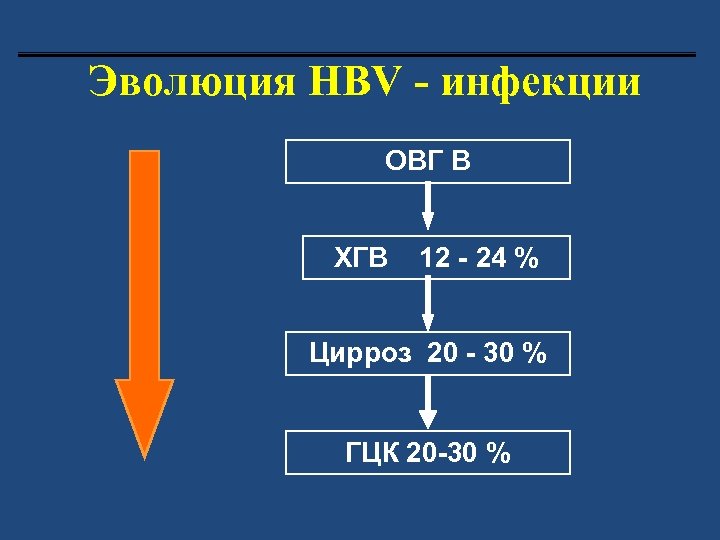 Эволюция HBV - инфекции

ОВГ В

ХГВ 12 - 24 %

Цирроз 20 - 30 %

ГЦК 20-30 %